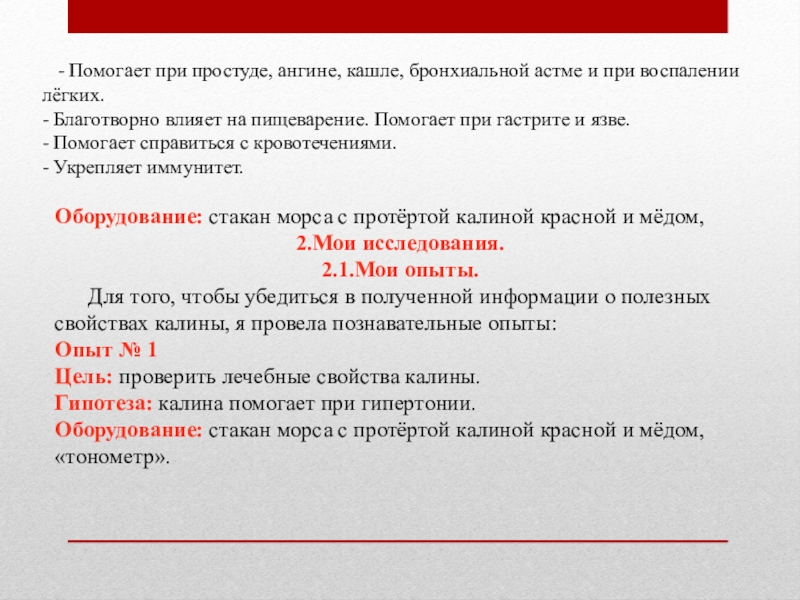 - Помогает при простуде, ангине, кашле, бронхиальной астме и при воспалении лёгких.
- Благотворно влияет на пищеварение. Помогает при гастрите и язве.
- Помогает справиться с кровотечениями.
- Укрепляет иммунитет.

Оборудование: стакан морса с протёртой калиной красной и мёдом,

2.Мои исследования.

2.1.Мои опыты.

Для того, чтобы убедиться в полученной информации о полезных свойствах калины, я провела познавательные опыты:

Опыт № 1
Цель: проверить лечебные свойства калины.
Гипотеза: калина помогает при гипертонии.
Оборудование: стакан морса с протёртой калиной красной и мёдом, «тонометр».